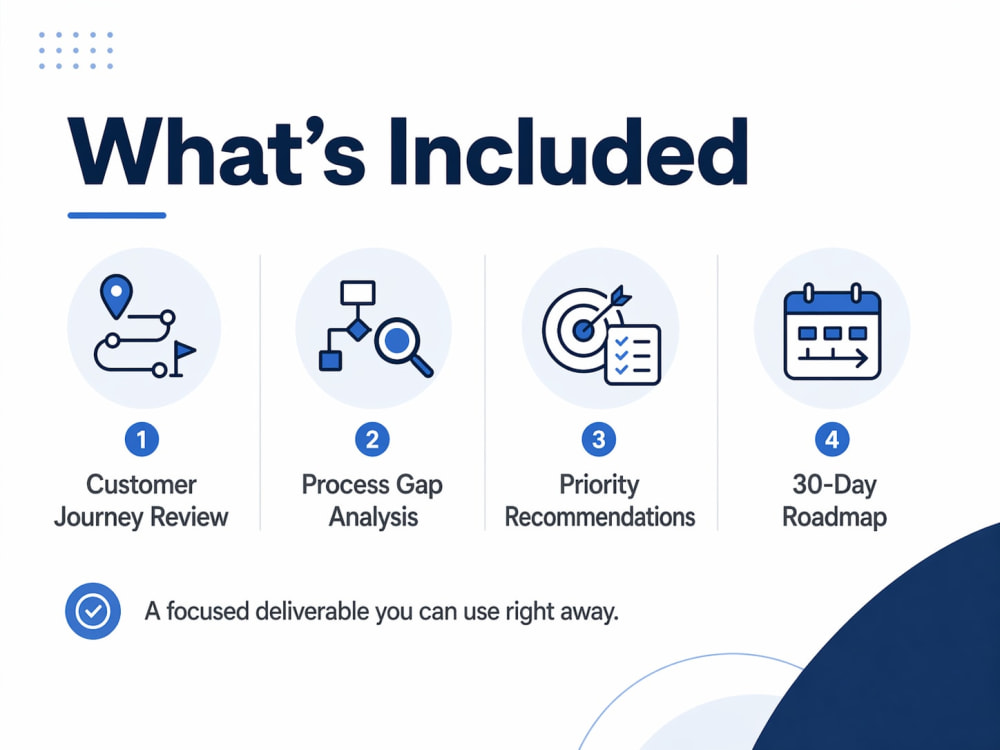 What's Included

1
Customer Journey Review

2
Process Gap Analysis

3
Priority Recommendations

4
30-Day Roadmap

A focused deliverable you can use right away.